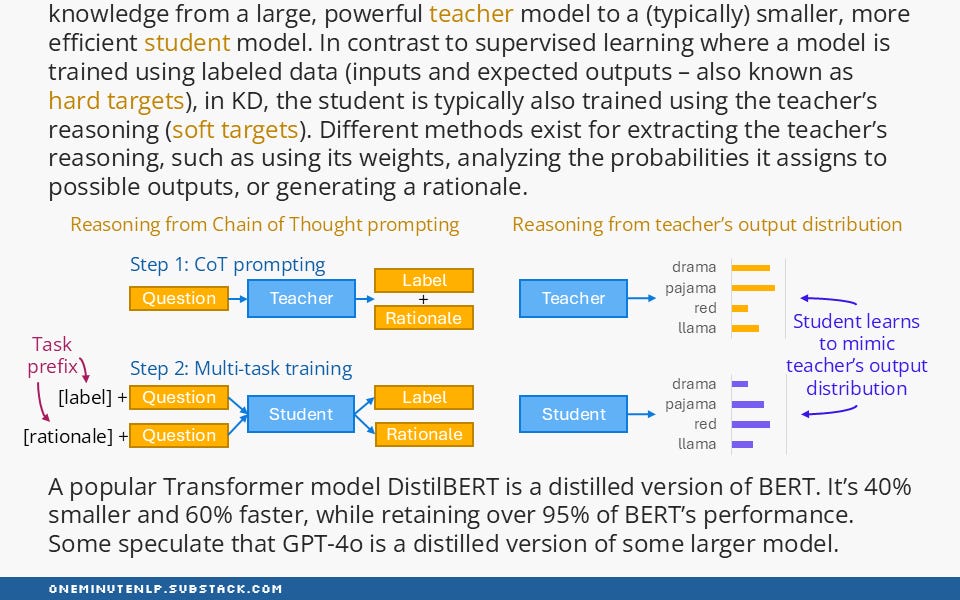 knowledge from a large, powerful teacher model to a (typically) smaller, more efficient student model. In contrast to supervised learning where a model is trained using labeled data (inputs and expected outputs – also known as hard targets), in KD, the student is typically also trained using the teacher's reasoning (soft targets). Different methods exist for extracting the teacher's reasoning, such as using its weights, analyzing the probabilities it assigns to possible outputs, or generating a rationale.

Reasoning from Chain of Thought prompting

Step 1: CoT prompting

Question

Teacher

Label
+
Rationale

Task prefix

Step 2: Multi-task training

[label] + Question

[rationale] + Question

Student

Label

Rationale

Reasoning from teacher's output distribution

Teacher

drama
pajama
red
llama

Student learns to mimic teacher's output distribution

Student

drama
pajama
red
llama

A popular Transformer model DistilBERT is a distilled version of BERT. It's 40% smaller and 60% faster, while retaining over 95% of BERT's performance. Some speculate that GPT-4o is a distilled version of some larger model.

ONEMINUTENLP.SUBSTACK.COM